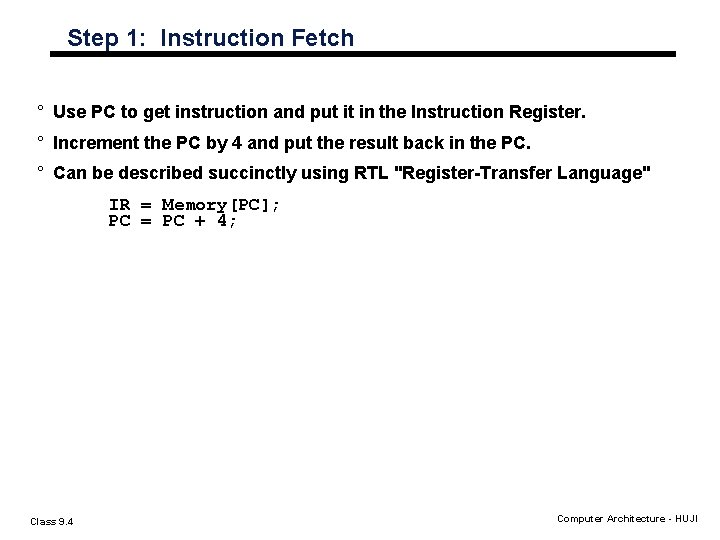 Step 1: Instruction Fetch

° Use PC to get instruction and put it in the Instruction Register.

° Increment the PC by 4 and put the result back in the PC.

° Can be described succinctly using RTL "Register-Transfer Language"

IR = Memory[PC];
PC = PC + 4;

Class 9.4

Computer Architecture - HUJI